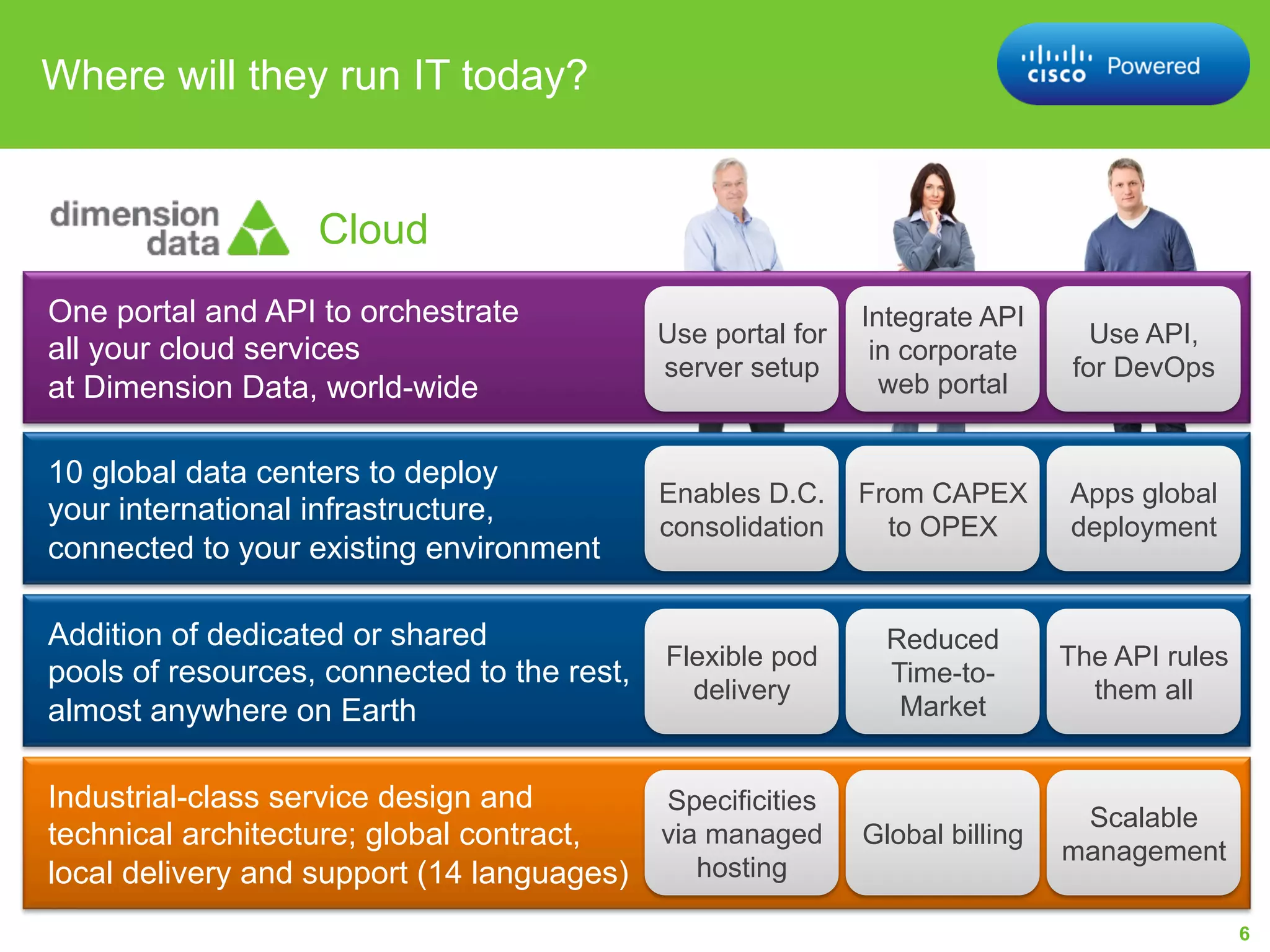 Where will they run IT today?

cisco Powered

dimension data Cloud

One portal and API to orchestrate all your cloud services at Dimension Data, world-wide

Use portal for server setup

Integrate API in corporate web portal

Use API, for DevOps

10 global data centers to deploy your international infrastructure, connected to your existing environment

Enables D.C. consolidation

From CAPEX to OPEX

Apps global deployment

Addition of dedicated or shared pools of resources, connected to the rest, almost anywhere on Earth

Flexible pod delivery

Reduced Time-to-Market

The API rules them all

Industrial-class service design and technical architecture; global contract, local delivery and support (14 languages)

Specificities via managed hosting

Global billing

Scalable management

6